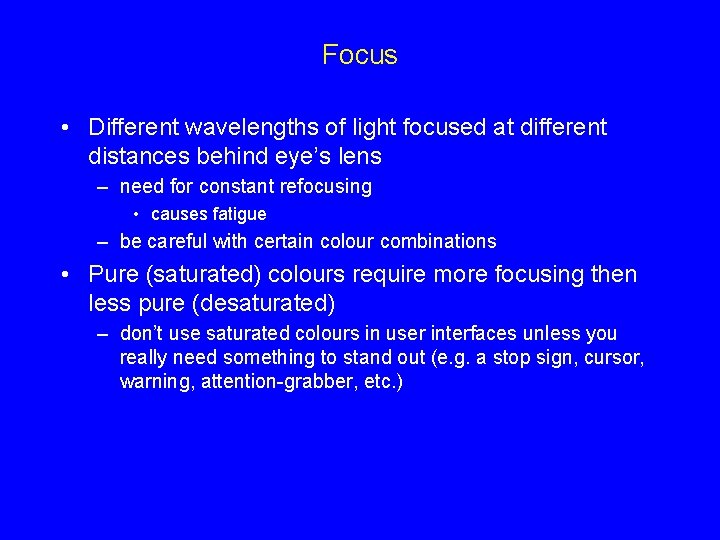 Focus

• Different wavelengths of light focused at different distances behind eye's lens
– need for constant refocusing
• causes fatigue
– be careful with certain colour combinations

• Pure (saturated) colours require more focusing then less pure (desaturated)
– don't use saturated colours in user interfaces unless you really need something to stand out (e.g. a stop sign, cursor, warning, attention-grabber, etc.)